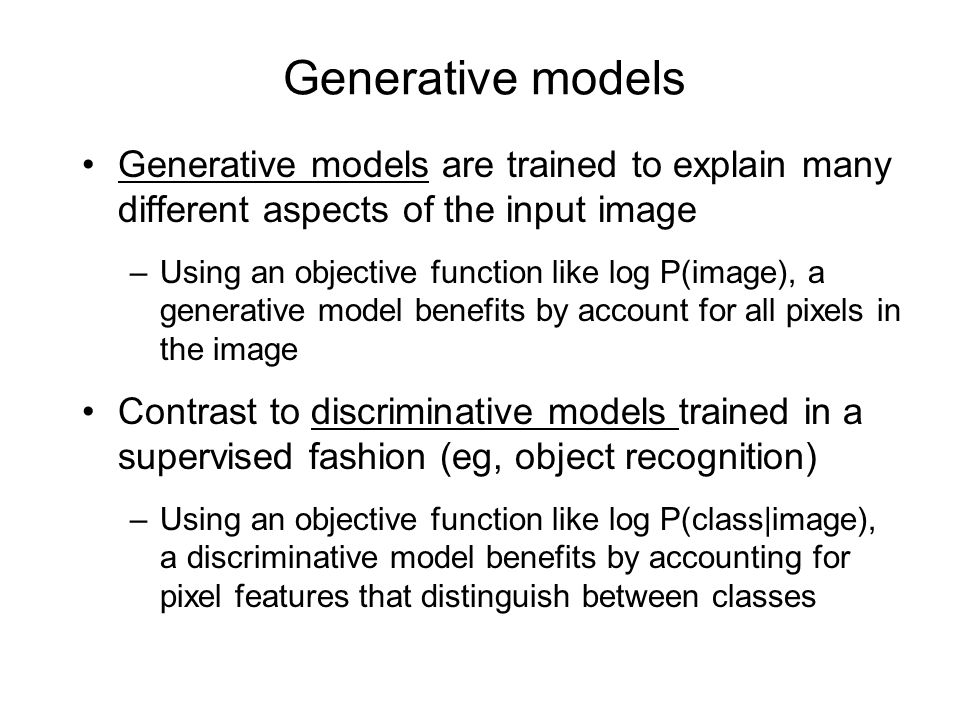 Generative models

• Generative models are trained to explain many different aspects of the input image

– Using an objective function like log P(image), a generative model benefits by account for all pixels in the image

• Contrast to discriminative models trained in a supervised fashion (eg, object recognition)

– Using an objective function like log P(class|image), a discriminative model benefits by accounting for pixel features that distinguish between classes